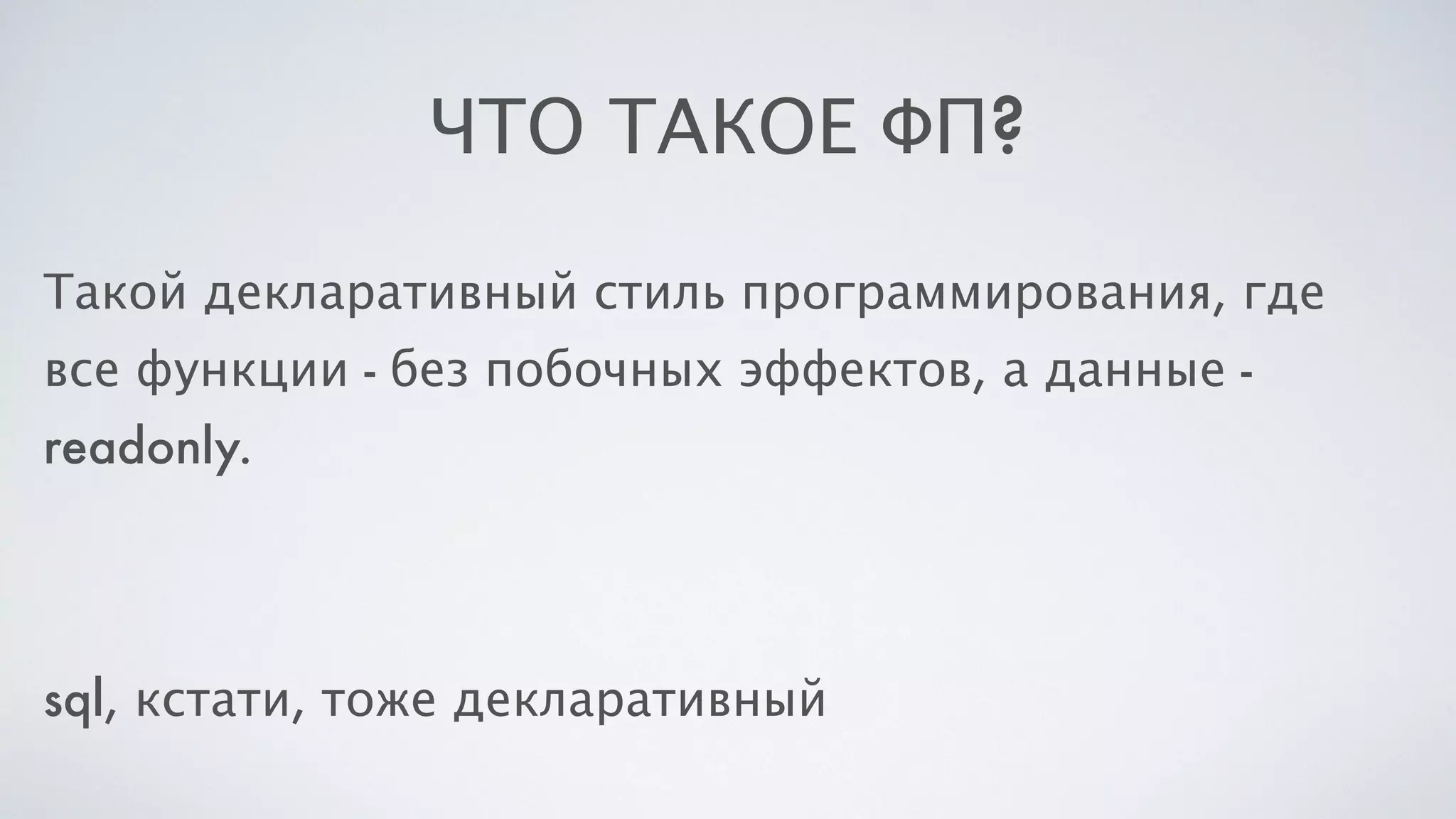 ЧТО ТАКОЕ ФП?

Такой декларативный стиль программирования, где все функции - без побочных эффектов, а данные - readonly.

sql, кстати, тоже декларативный